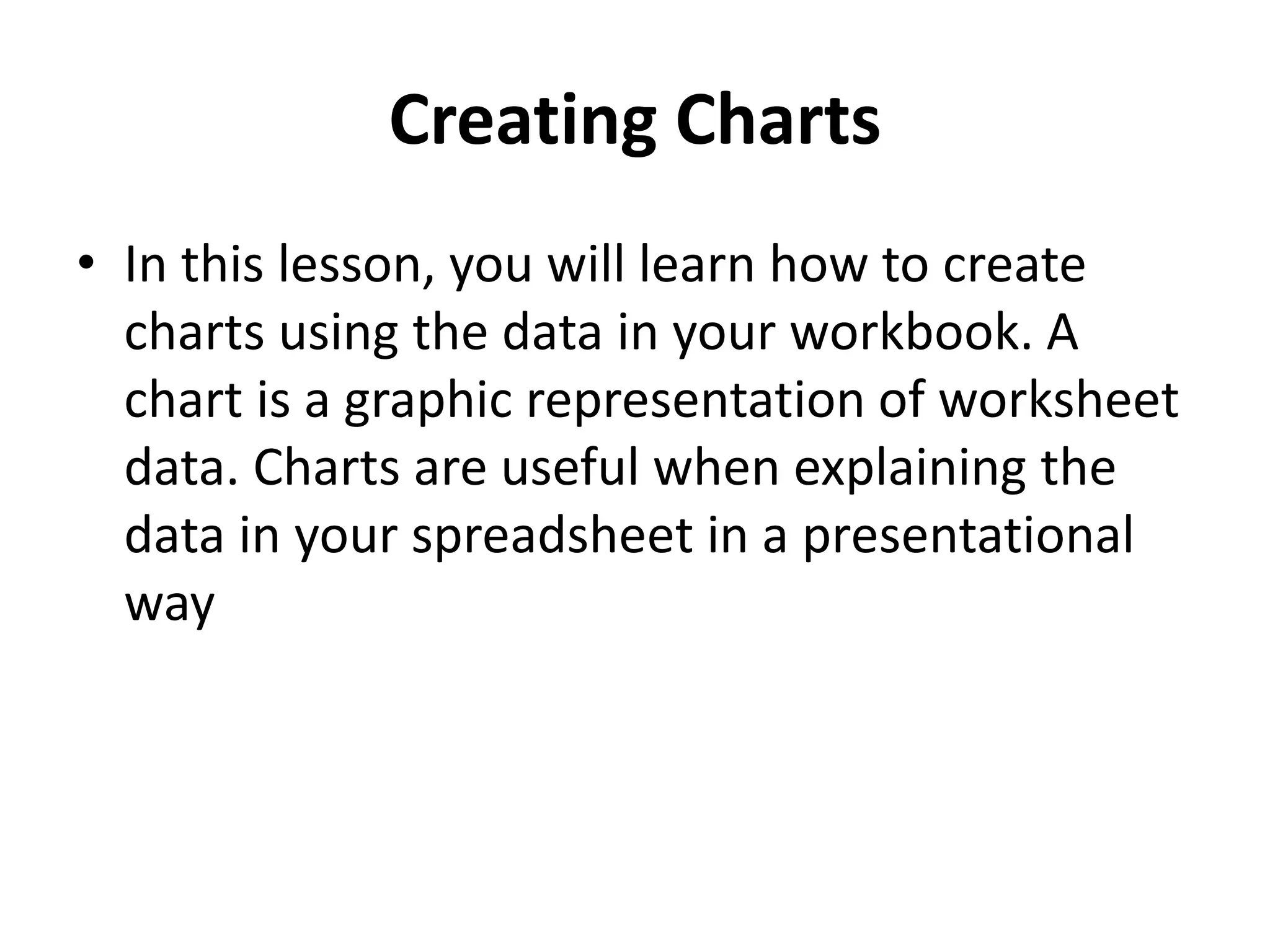 Creating Charts

• In this lesson, you will learn how to create charts using the data in your workbook. A chart is a graphic representation of worksheet data. Charts are useful when explaining the data in your spreadsheet in a presentational way